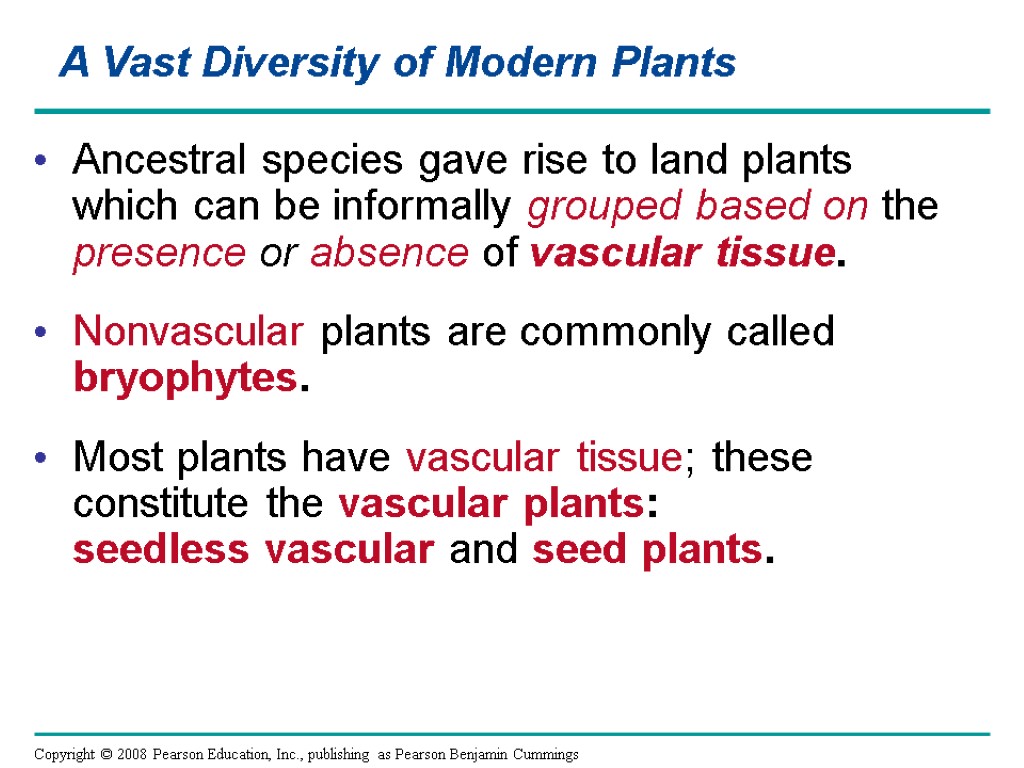 A Vast Diversity of Modern Plants

• Ancestral species gave rise to land plants which can be informally grouped based on the presence or absence of vascular tissue.

• Nonvascular plants are commonly called bryophytes.

• Most plants have vascular tissue; these constitute the vascular plants: seedless vascular and seed plants.

Copyright © 2008 Pearson Education, Inc., publishing as Pearson Benjamin Cummings